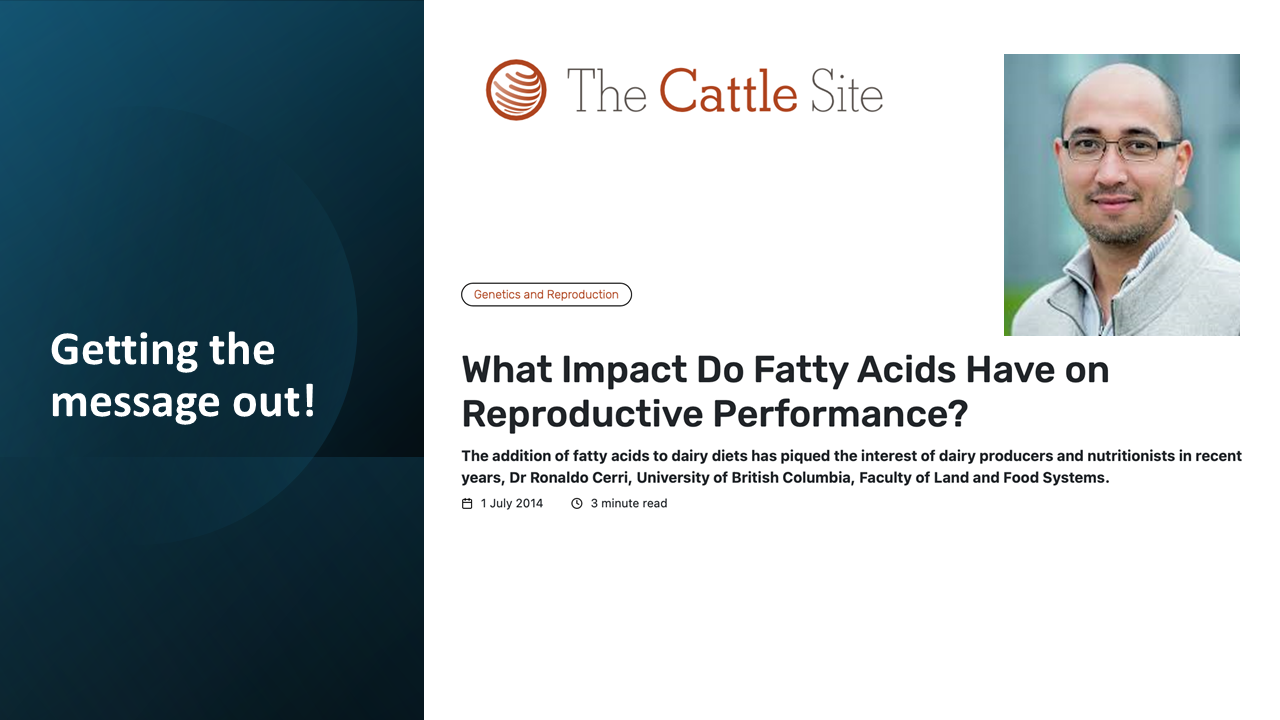 Getting the message out!

The Cattle Site

Genetics and Reproduction

What Impact Do Fatty Acids Have on Reproductive Performance?

The addition of fatty acids to dairy diets has piqued the interest of dairy producers and nutritionists in recent years, Dr Ronaldo Cerri, University of British Columbia, Faculty of Land and Food Systems.

1 July 2014 3 minute read